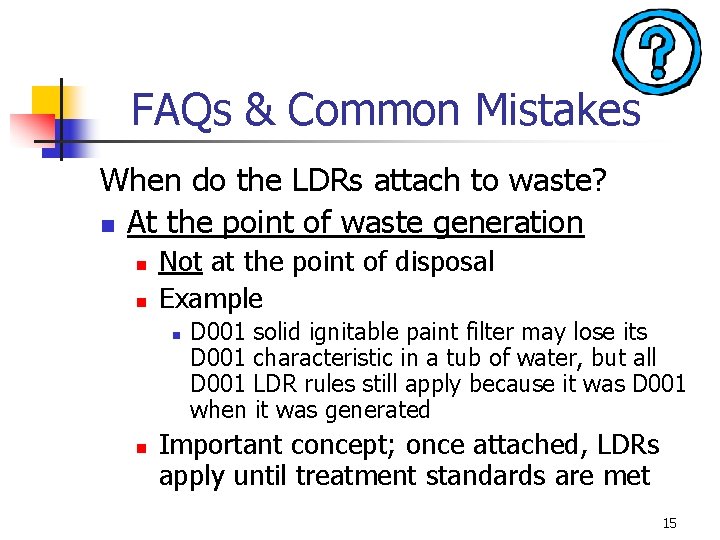 ?

FAQs & Common Mistakes

When do the LDRs attach to waste?

- At the point of waste generation
  - Not at the point of disposal
  - Example
    - D001 solid ignitable paint filter may lose its D001 characteristic in a tub of water, but all D001 LDR rules still apply because it was D001 when it was generated
  - Important concept; once attached, LDRs apply until treatment standards are met

15